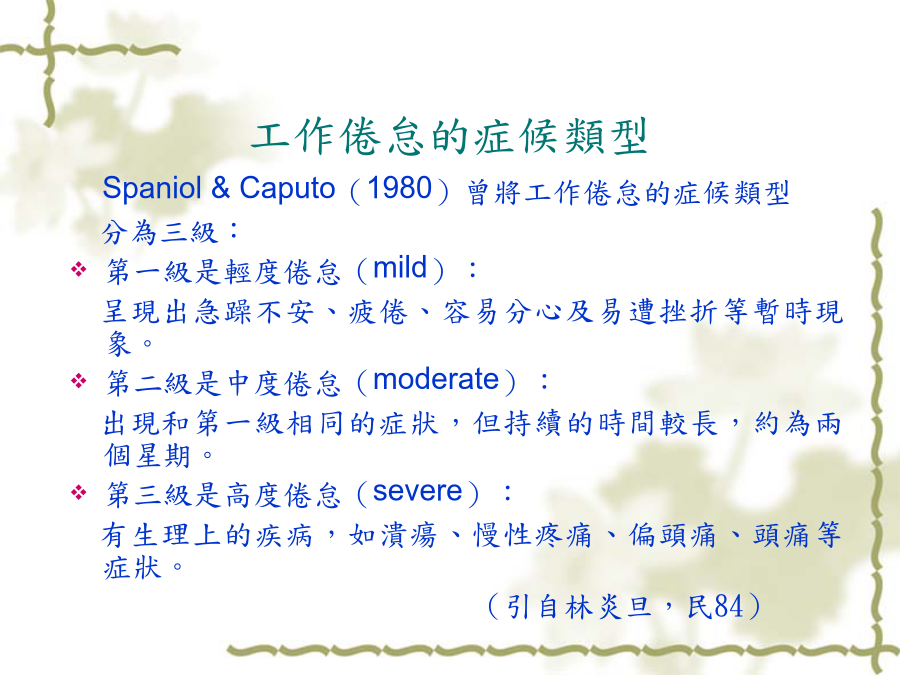 工作倦怠的症候類型

Spaniol & Caputo（1980）曾將工作倦怠的症候類型分為三級：

❖ 第一級是輕度倦怠（mild）：
呈現出急躁不安、疲倦、容易分心及易遭挫折等暫時現象。

❖ 第二級是中度倦怠（moderate）：
出現和第一級相同的症狀，但持續的時間較長，約為兩個星期。

❖ 第三級是高度倦怠（severe）：
有生理上的疾病，如潰瘍、慢性疼痛、偏頭痛、頭痛等症狀。

（引自林炎旦，民84）